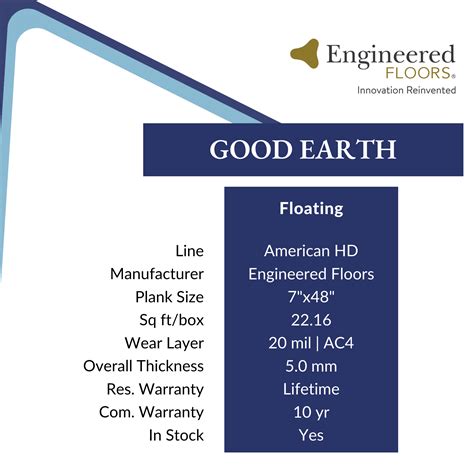 Engineered
FLOORS®
Innovation Reinvented

GOOD EARTH

| | Floating |
|---|---|
| Line | American HD |
| Manufacturer | Engineered Floors |
| Plank Size | 7"x48" |
| Sq ft/box | 22.16 |
| Wear Layer | 20 mil \| AC4 |
| Overall Thickness | 5.0 mm |
| Res. Warranty | Lifetime |
| Com. Warranty | 10 yr |
| In Stock | Yes |